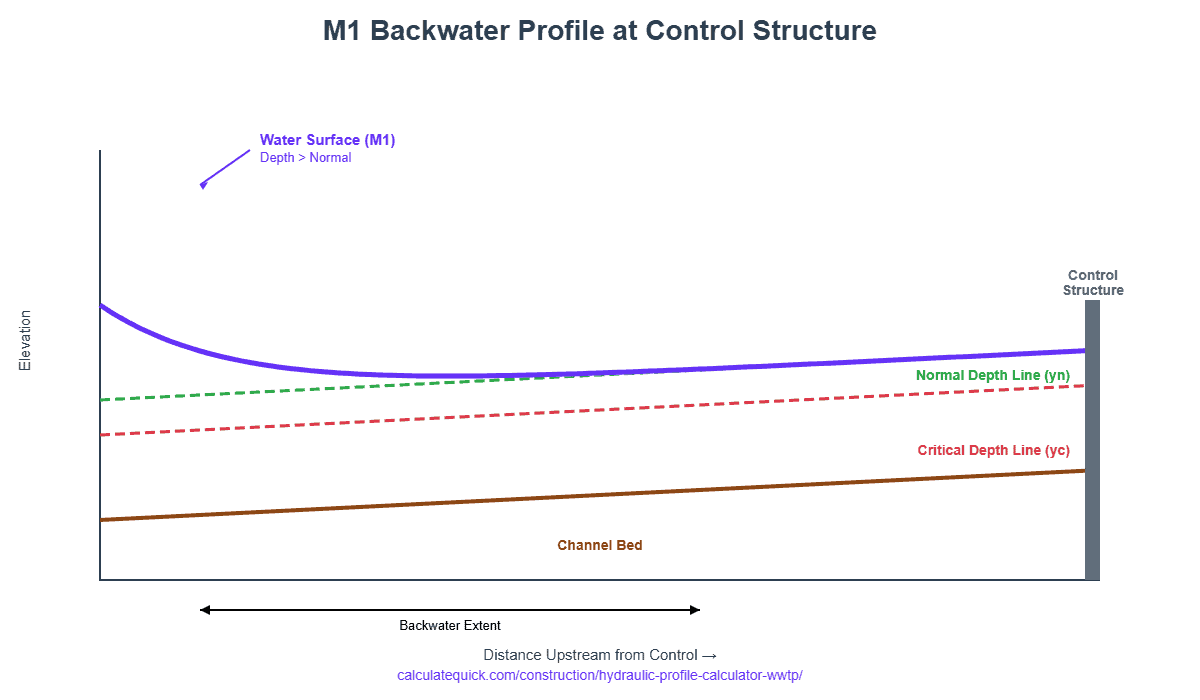 M1 Backwater Profile at Control Structure

Water Surface (M1)
Depth > Normal

Elevation

Control Structure

Normal Depth Line (yn)

Critical Depth Line (yc)

Channel Bed

Backwater Extent

Distance Upstream from Control →

calculatequick.com/construction/hydraulic-profile-calculator-wwtp/